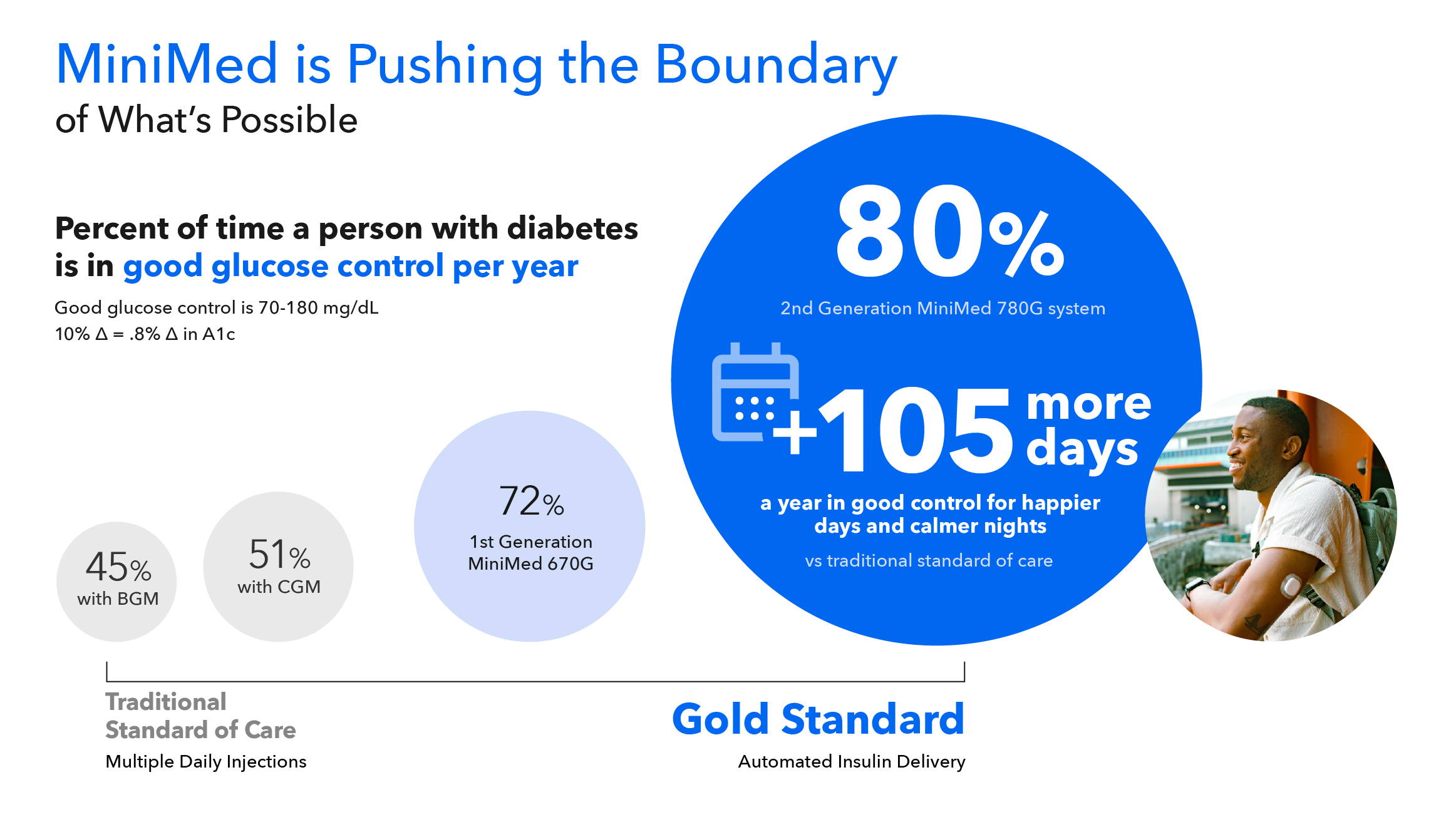 MiniMed is Pushing the Boundary
of What's Possible

Percent of time a person with diabetes is in good glucose control per year

Good glucose control is 70-180 mg/dL
10% Δ = .8% Δ in A1c

45% with BGM

51% with CGM

72% 1st Generation MiniMed 670G

80%
2nd Generation MiniMed 780G system

+105 more days
a year in good control for happier days and calmer nights
vs traditional standard of care

Traditional Standard of Care
Multiple Daily Injections

Gold Standard
Automated Insulin Delivery